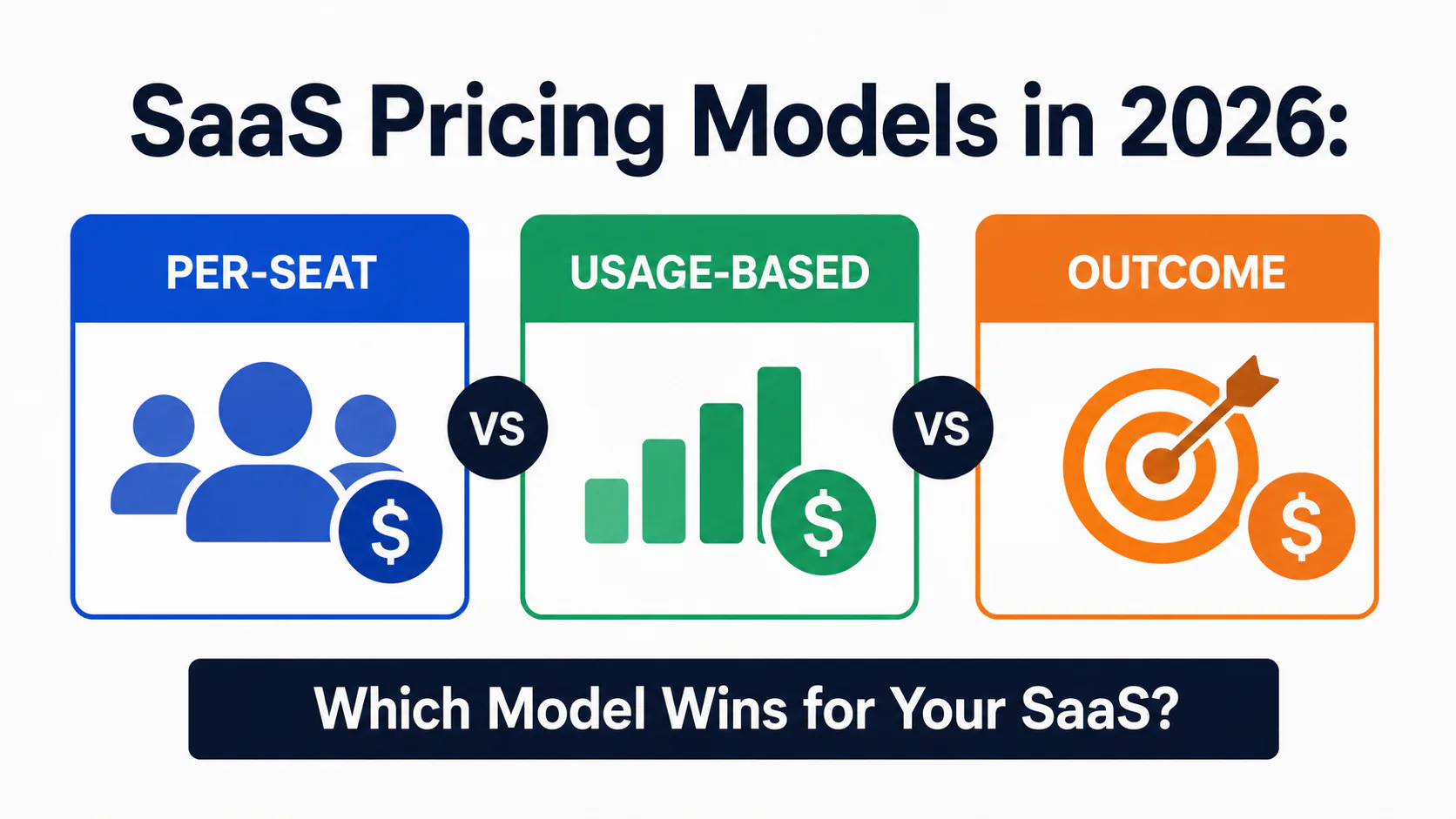 SaaS Pricing Models in 2026:

PER-SEAT

$

VS

USAGE-BASED

$

VS

OUTCOME

$

Which Model Wins for Your SaaS?